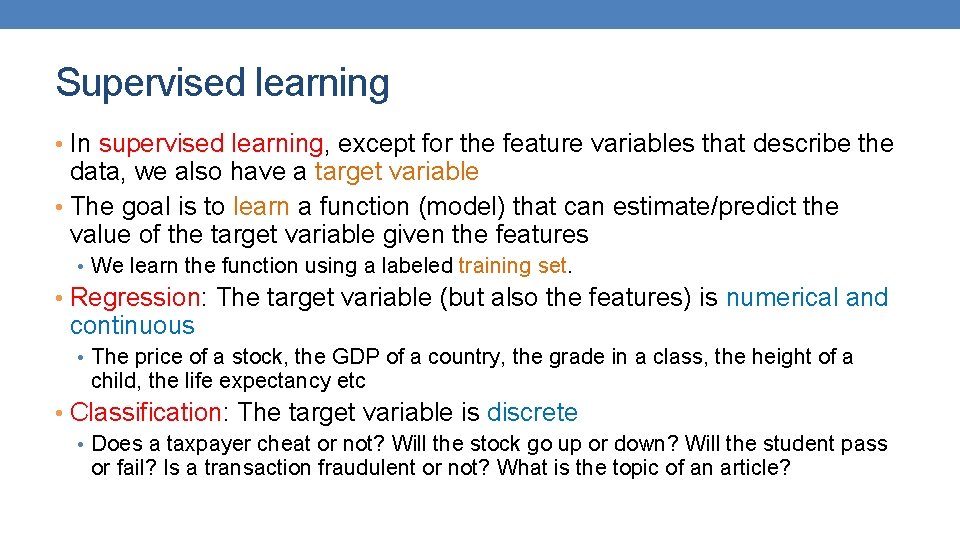 Supervised learning

• In supervised learning, except for the feature variables that describe the data, we also have a target variable

• The goal is to learn a function (model) that can estimate/predict the value of the target variable given the features

• We learn the function using a labeled training set.

• Regression: The target variable (but also the features) is numerical and continuous

• The price of a stock, the GDP of a country, the grade in a class, the height of a child, the life expectancy etc

• Classification: The target variable is discrete

• Does a taxpayer cheat or not? Will the stock go up or down? Will the student pass or fail? Is a transaction fraudulent or not? What is the topic of an article?